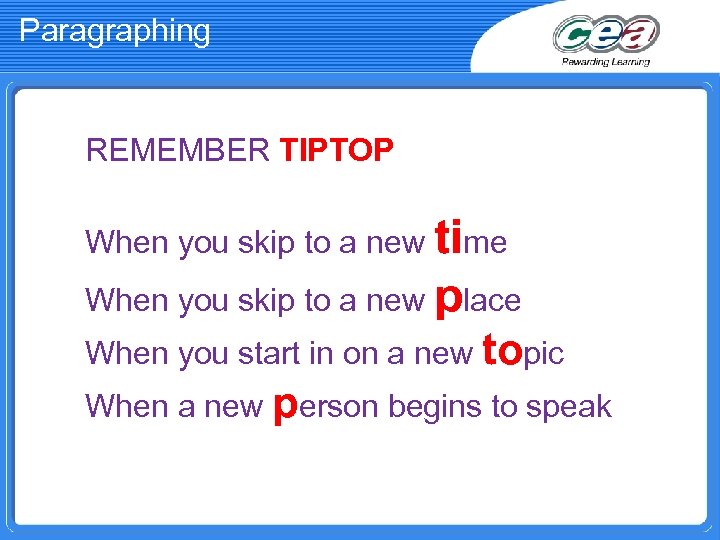 Paragraphing

cea
Rewarding Learning

REMEMBER TIPTOP

When you skip to a new time

When you skip to a new place

When you start in on a new topic

When a new person begins to speak